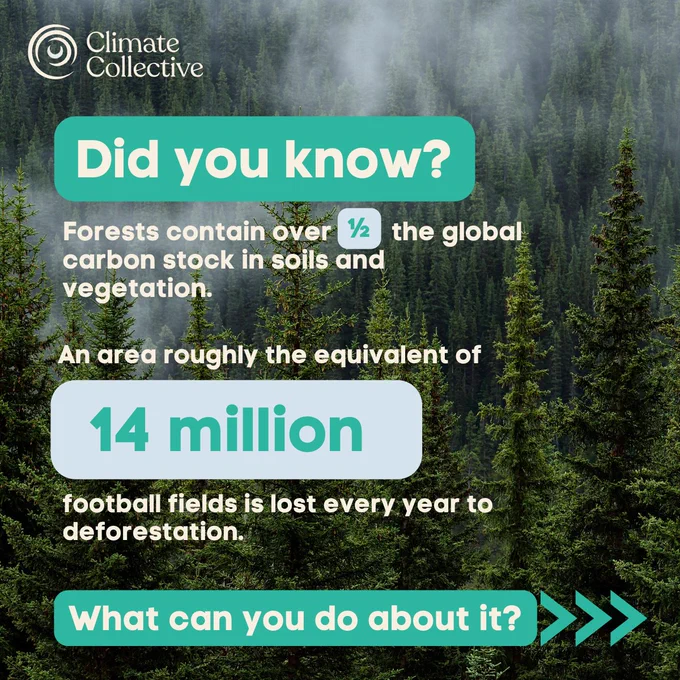 Climate Collective

Did you know?

Forests contain over ½ the global carbon stock in soils and vegetation.

An area roughly the equivalent of

14 million

football fields is lost every year to deforestation.

What can you do about it?